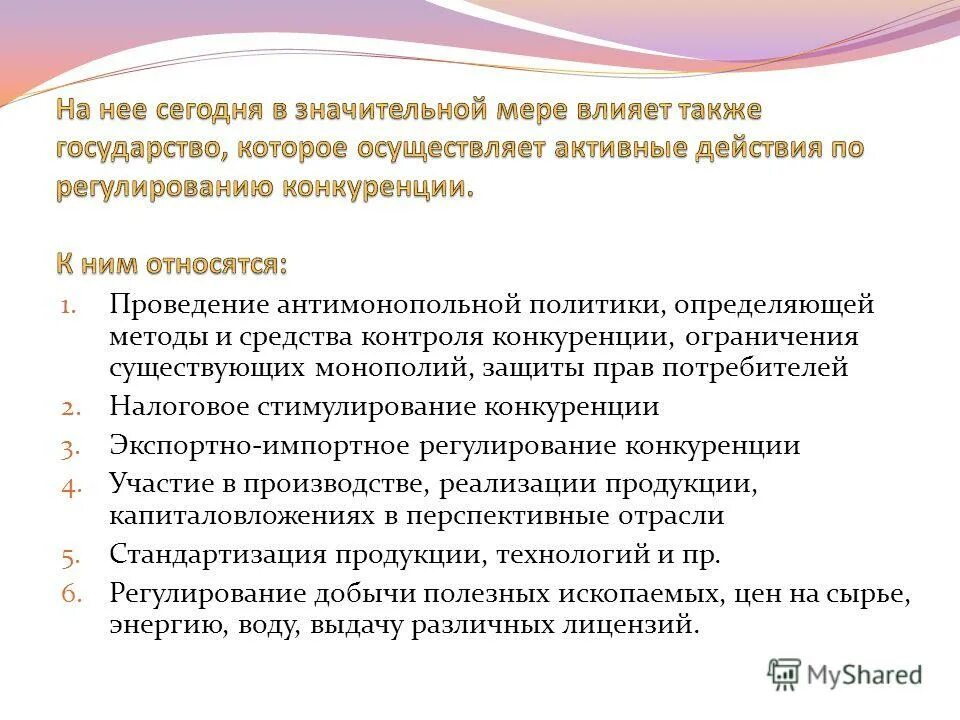 На нее сегодня в значительной мере влияет также государство, которое осуществляет активные действия по регулированию конкуренции.

К ним относятся:

1. Проведение антимонопольной политики, определяющей методы и средства контроля конкуренции, ограничения существующих монополий, защиты прав потребителей
2. Налоговое стимулирование конкуренции
3. Экспортно-импортное регулирование конкуренции
4. Участие в производстве, реализации продукции, капиталовложениях в перспективные отрасли
5. Стандартизация продукции, технологий и пр.
6. Регулирование добычи полезных ископаемых, цен на сырье, энергию, воду, выдачу различных лицензий.

MyShared